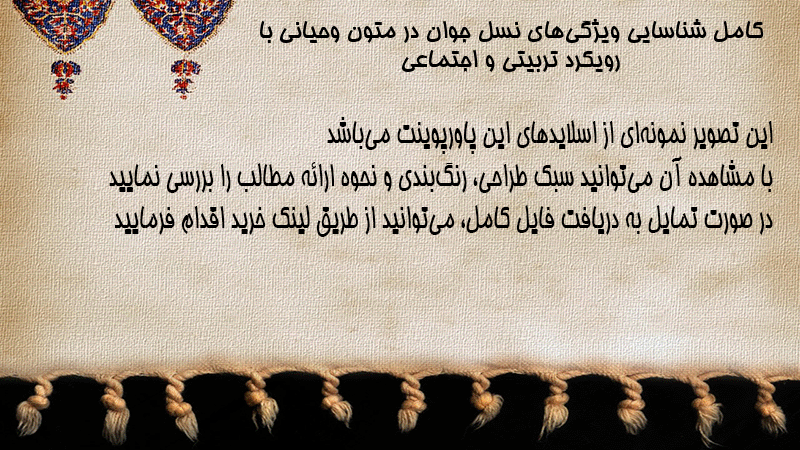 کامل شناسایی ویژگی‌های نسل جوان در متون وحیانی با رویکرد تربیتی و اجتماعی

این تصویر نمونه‌ای از اسلایدهای این پاورپوینت می‌باشد
با مشاهده آن می‌توانید سبک طراحی، رنگ‌بندی و نحوه ارائه مطالب را بررسی نمایید
در صورت تمایل به دریافت فایل کامل، می‌توانید از طریق لینک خرید اقدام فرمایید